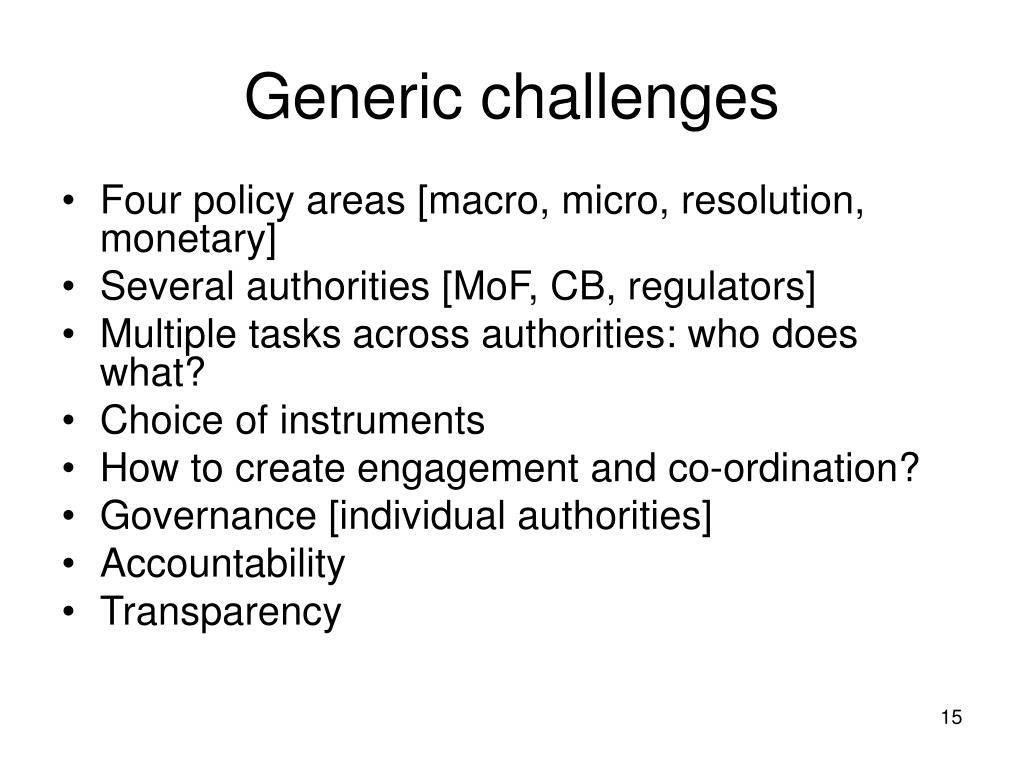 Generic challenges

• Four policy areas [macro, micro, resolution, monetary]
• Several authorities [MoF, CB, regulators]
• Multiple tasks across authorities: who does what?
• Choice of instruments
• How to create engagement and co-ordination?
• Governance [individual authorities]
• Accountability
• Transparency

15